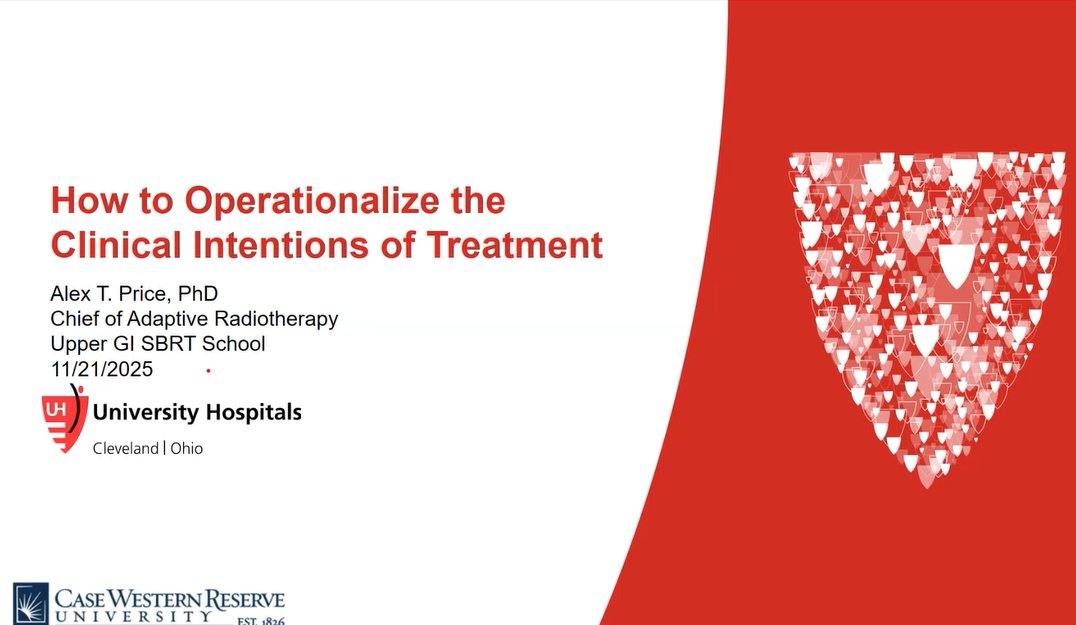 How to Operationalize the Clinical Intentions of Treatment

Alex T. Price, PhD
Chief of Adaptive Radiotherapy
Upper GI SBRT School
11/21/2025

UH University Hospitals
Cleveland | Ohio

CASE WESTERN RESERVE UNIVERSITY EST. 1826